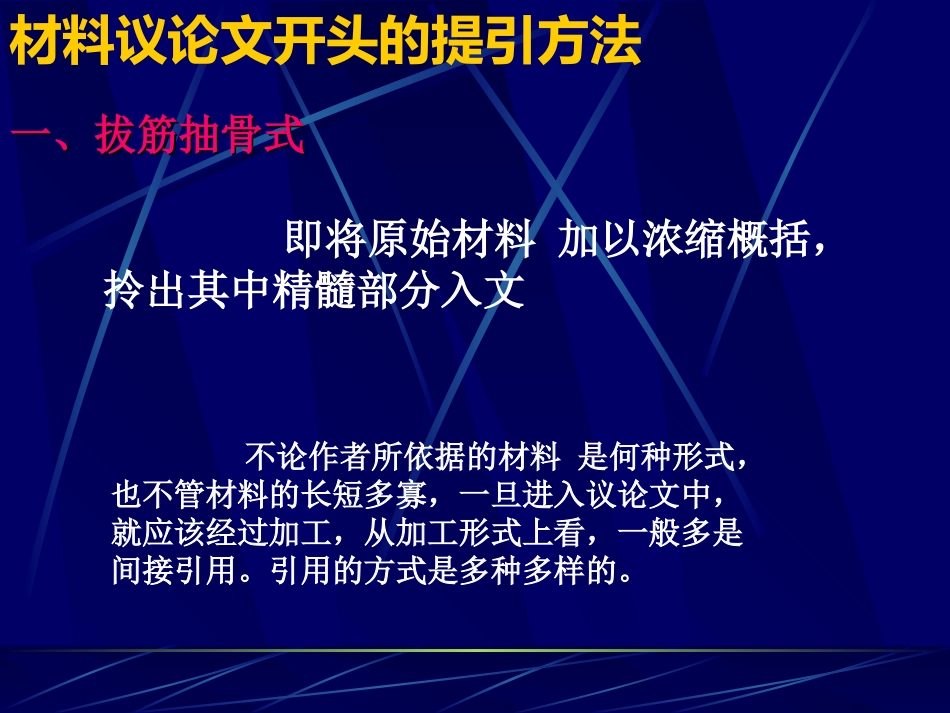 材料议论文开头的提引方法

一、拔筋抽骨式

即将原始材料 加以浓缩概括，拎出其中精髓部分入文

不论作者所依据的材料 是何种形式，也不管材料的长短多寡，一旦进入议论文中，就应该经过加工，从加工形式上看，一般多是间接引用。引用的方式是多种多样的。